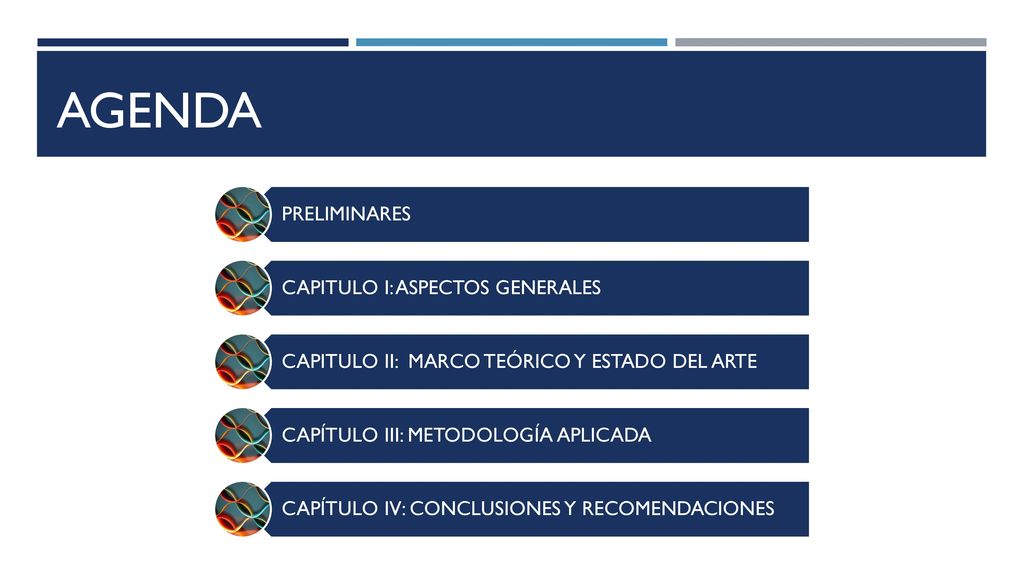 AGENDA

PRELIMINARES

CAPITULO I: ASPECTOS GENERALES

CAPITULO II: MARCO TEÓRICO Y ESTADO DEL ARTE

CAPÍTULO III: METODOLOGÍA APLICADA

CAPÍTULO IV: CONCLUSIONES Y RECOMENDACIONES